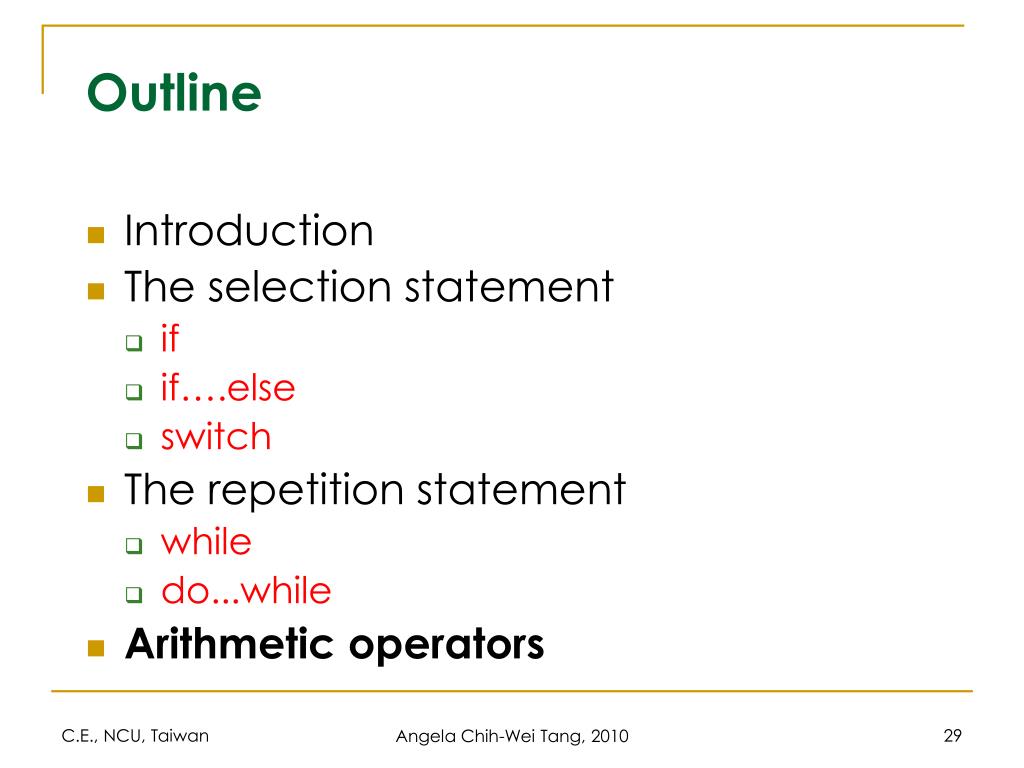 Outline

Introduction
The selection statement
if
if….else
switch
The repetition statement
while
do...while
Arithmetic operators

C.E., NCU, Taiwan
Angela Chih-Wei Tang, 2010
29